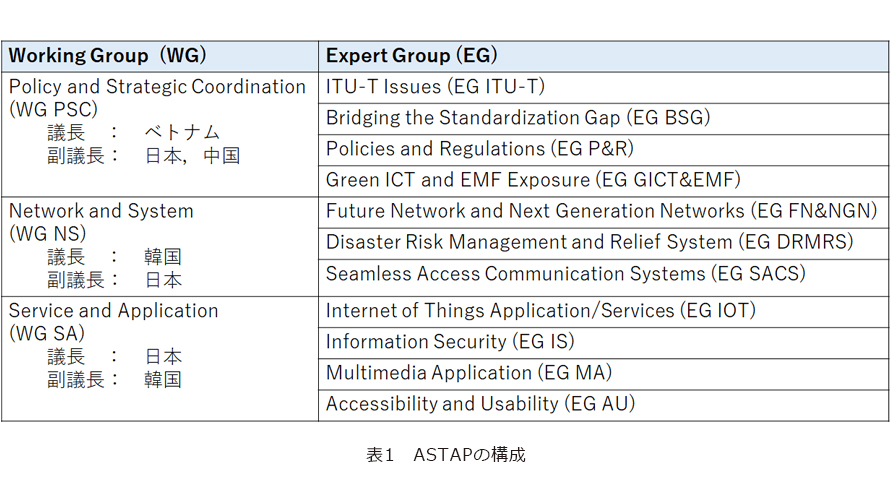 | Working Group（WG） | Expert Group (EG) |
|---|---|
| Policy and Strategic Coordination (WG PSC) 議長 ： ベトナム 副議長： 日本，中国 | ITU-T Issues (EG ITU-T) |
| | Bridging the Standardization Gap (EG BSG) |
| | Policies and Regulations (EG P&R) |
| | Green ICT and EMF Exposure (EG GICT&EMF) |
| Network and System (WG NS) 議長 ： 韓国 副議長： 日本 | Future Network and Next Generation Networks (EG FN&NGN) |
| | Disaster Risk Management and Relief System (EG DRMRS) |
| | Seamless Access Communication Systems (EG SACS) |
| Service and Application (WG SA) 議長 ： 日本 副議長： 韓国 | Internet of Things Application/Services (EG IOT) |
| | Information Security (EG IS) |
| | Multimedia Application (EG MA) |
| | Accessibility and Usability (EG AU) |

表1 ASTAPの構成